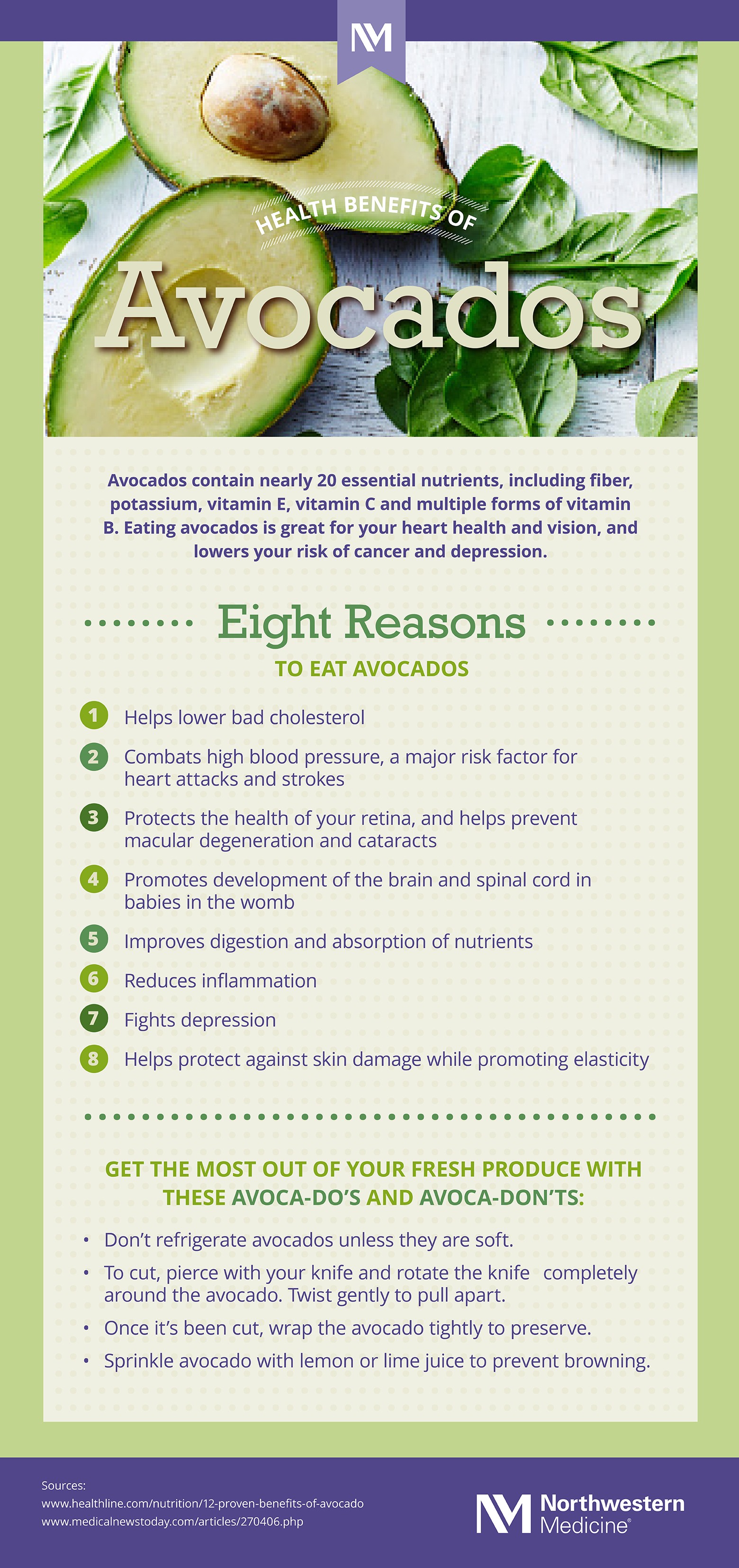 HEALTH BENEFITS OF

Avocados

Avocados contain nearly 20 essential nutrients, including fiber, potassium, vitamin E, vitamin C and multiple forms of vitamin B. Eating avocados is great for your heart health and vision, and lowers your risk of cancer and depression.

Eight Reasons

TO EAT AVOCADOS

1 Helps lower bad cholesterol

2 Combats high blood pressure, a major risk factor for heart attacks and strokes

3 Protects the health of your retina, and helps prevent macular degeneration and cataracts

4 Promotes development of the brain and spinal cord in babies in the womb

5 Improves digestion and absorption of nutrients

6 Reduces inflammation

7 Fights depression

8 Helps protect against skin damage while promoting elasticity

GET THE MOST OUT OF YOUR FRESH PRODUCE WITH THESE AVOCA-DO'S AND AVOCA-DON'TS:

• Don't refrigerate avocados unless they are soft.
• To cut, pierce with your knife and rotate the knife completely around the avocado. Twist gently to pull apart.
• Once it's been cut, wrap the avocado tightly to preserve.
• Sprinkle avocado with lemon or lime juice to prevent browning.

Sources:
www.healthline.com/nutrition/12-proven-benefits-of-avocado
www.medicalnewstoday.com/articles/270406.php

Northwestern Medicine®